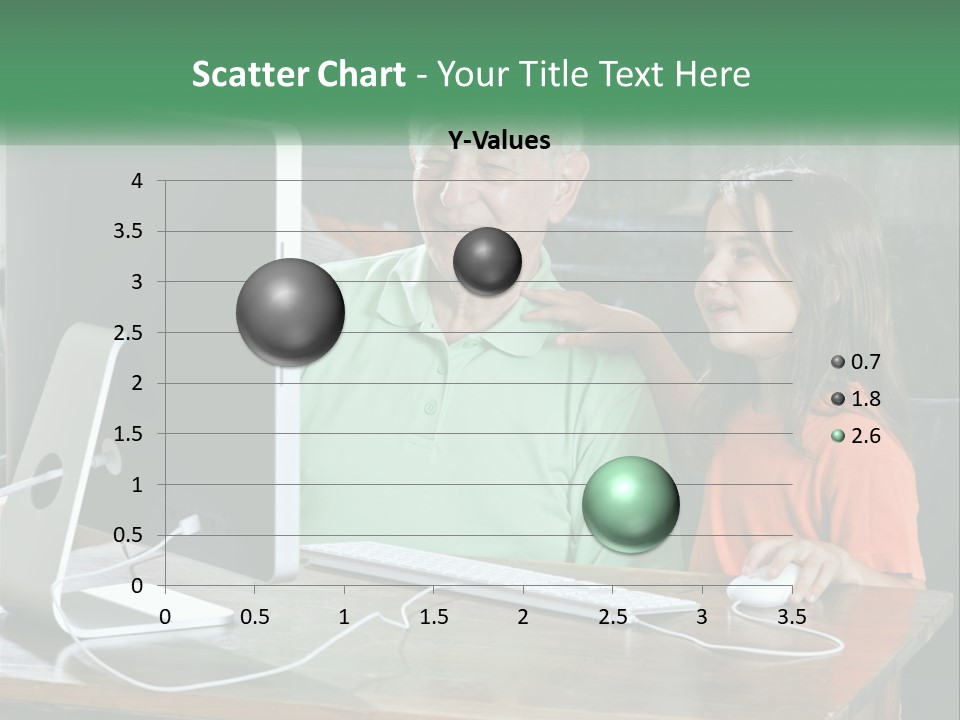 Scatter Chart - Your Title Text Here

Y-Values

4
3.5
3
2.5
2
1.5
1
0.5
0

0 0.5 1 1.5 2 2.5 3 3.5

0.7
1.8
2.6